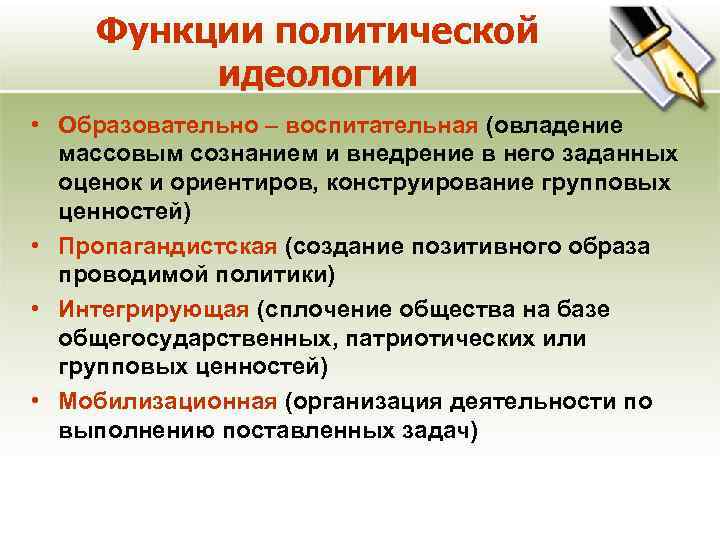 Функции политической идеологии

• Образовательно – воспитательная (овладение массовым сознанием и внедрение в него заданных оценок и ориентиров, конструирование групповых ценностей)

• Пропагандистская (создание позитивного образа проводимой политики)

• Интегрирующая (сплочение общества на базе общегосударственных, патриотических или групповых ценностей)

• Мобилизационная (организация деятельности по выполнению поставленных задач)